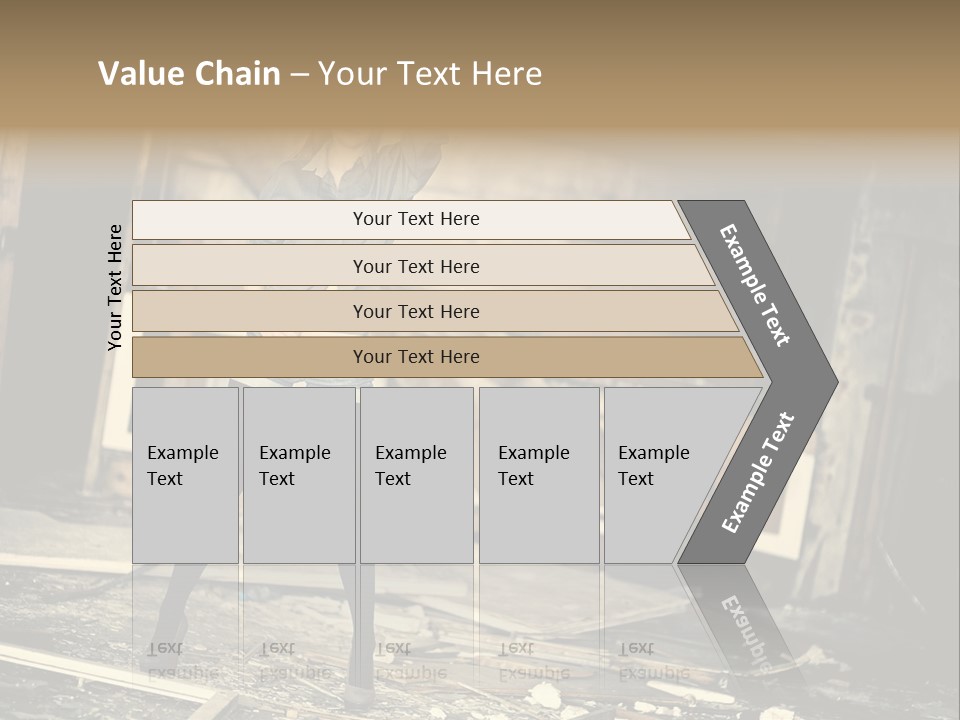 Value Chain – Your Text Here

Your Text Here

Your Text Here

Your Text Here

Your Text Here

Your Text Here

Example Text

Example Text

Example Text

Example Text

Example Text

Example Text

Example Text